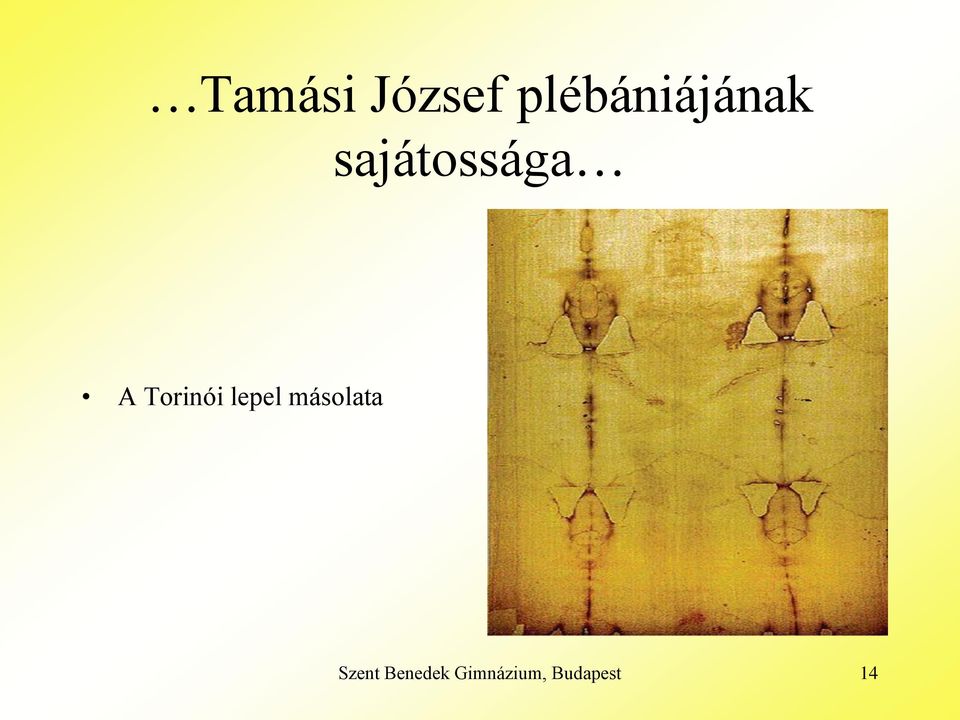 …Tamási József plébániájának sajátossága…

• A Torinói lepel másolata

Szent Benedek Gimnázium, Budapest

14